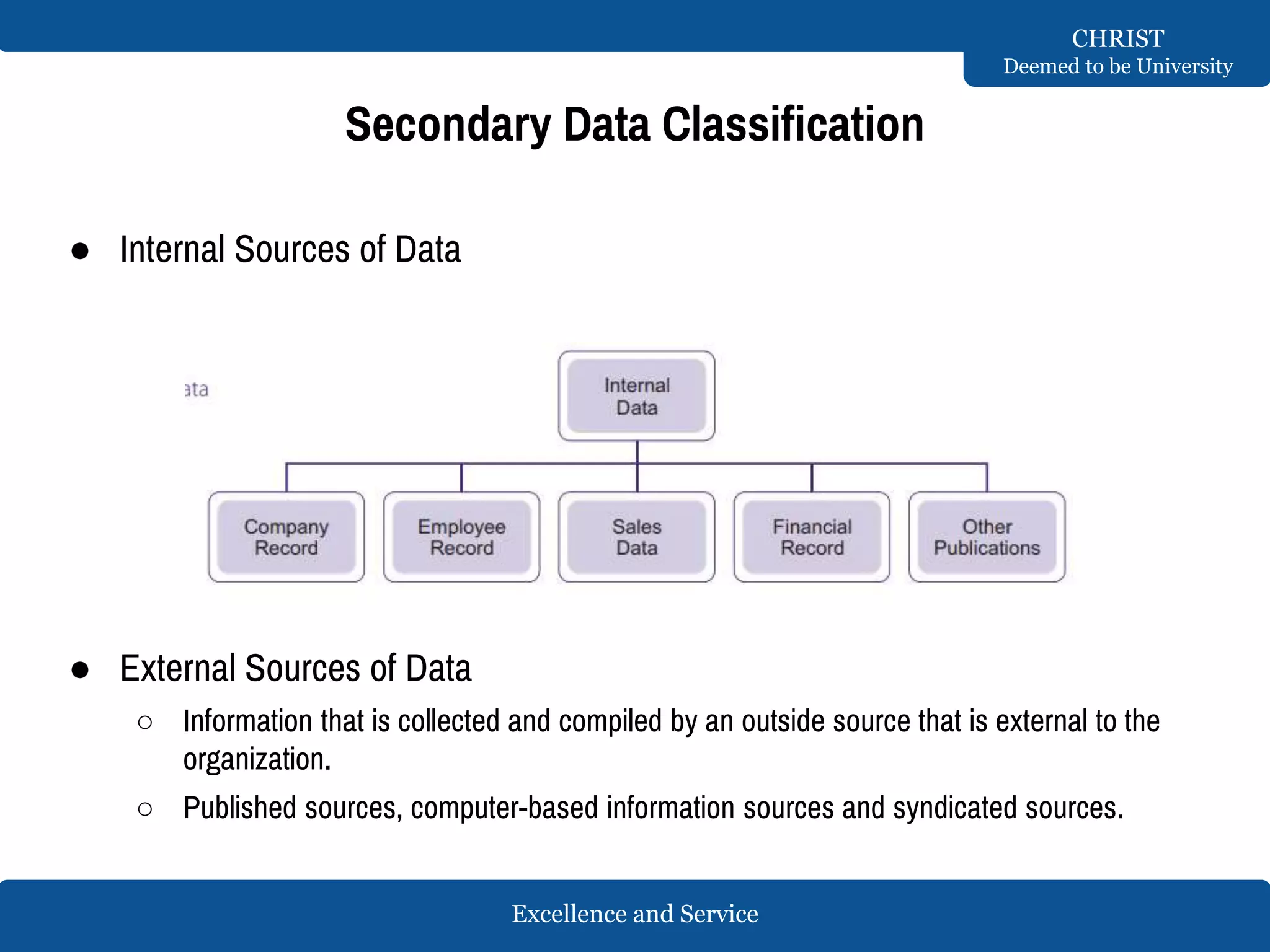 CHRIST
Deemed to be University

Secondary Data Classification

● Internal Sources of Data

ata

Internal Data

Company Record

Employee Record

Sales Data

Financial Record

Other Publications

● External Sources of Data

○ Information that is collected and compiled by an outside source that is external to the organization.

○ Published sources, computer-based information sources and syndicated sources.

Excellence and Service